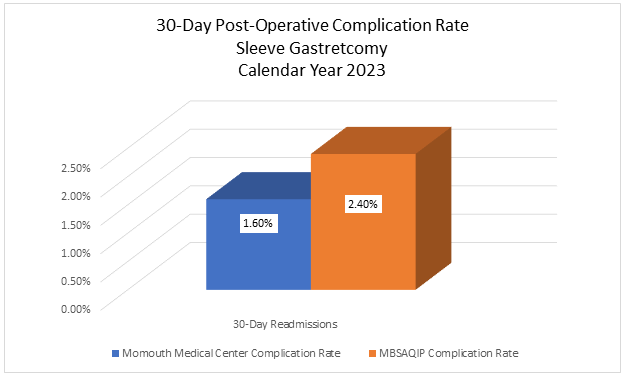 30-Day Post-Operative Complication Rate
Sleeve Gastretcomy
Calendar Year 2023

2.50%
2.00%
1.50%
1.00%
0.50%
0.00%

1.60%
2.40%

30-Day Readmissions

Momouth Medical Center Complication Rate
MBSAQIP Complication Rate